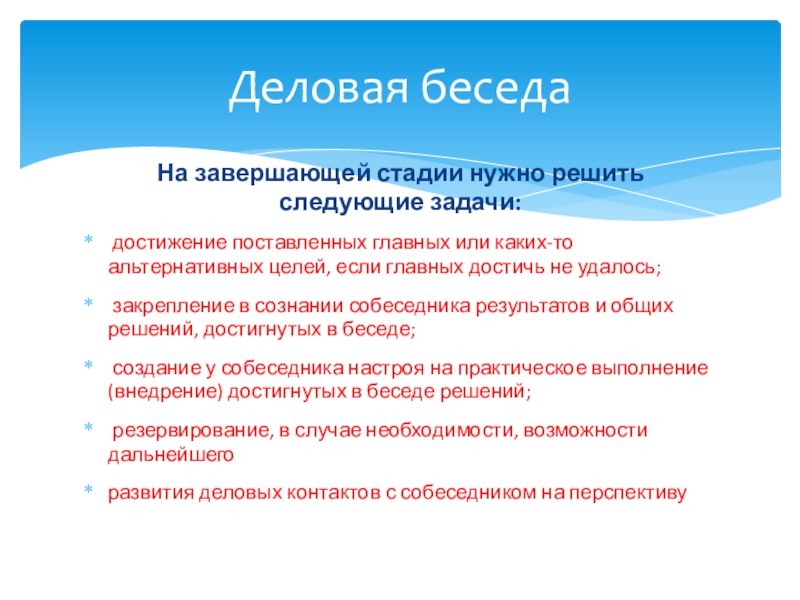 Деловая беседа

На завершающей стадии нужно решить следующие задачи:

* достижение поставленных главных или каких-то альтернативных целей, если главных достичь не удалось;

* закрепление в сознании собеседника результатов и общих решений, достигнутых в беседе;

* создание у собеседника настроя на практическое выполнение (внедрение) достигнутых в беседе решений;

* резервирование, в случае необходимости, возможности дальнейшего

* развития деловых контактов с собеседником на перспективу